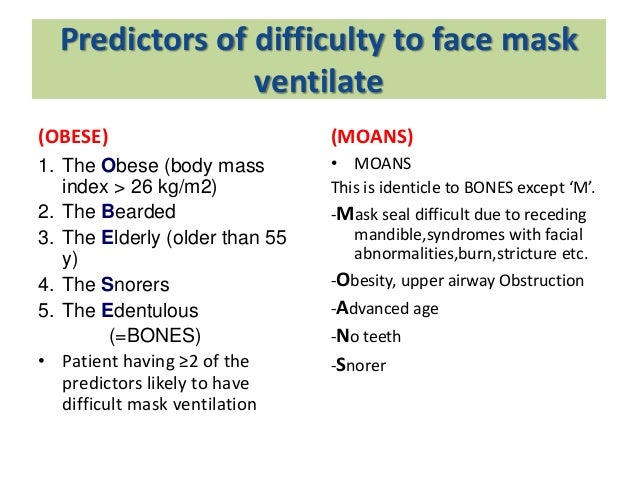 Predictors of difficulty to face mask ventilate

(OBESE)

1. The Obese (body mass index > 26 kg/m2)
2. The Bearded
3. The Elderly (older than 55 y)
4. The Snorers
5. The Edentulous
(=BONES)

• Patient having ≥2 of the predictors likely to have difficult mask ventilation

(MOANS)

• MOANS

This is identicle to BONES except 'M'.

-Mask seal difficult due to receding mandible,syndromes with facial abnormalities,burn,stricture etc.

-Obesity, upper airway Obstruction

-Advanced age

-No teeth

-Snorer